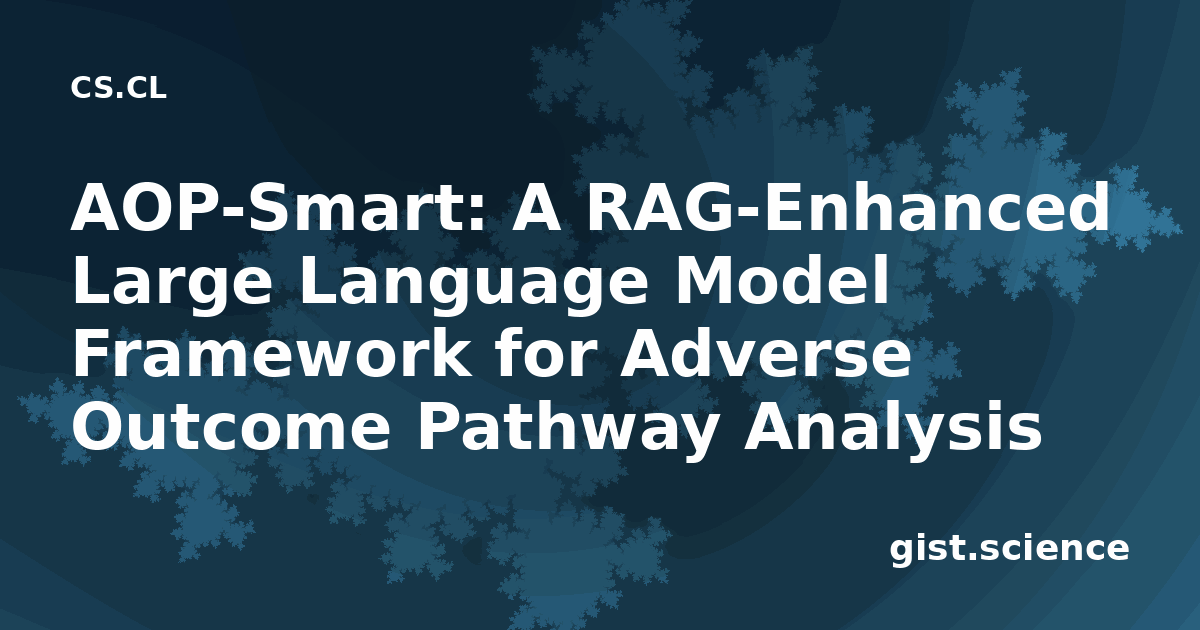 CS.CL

AOP-Smart: A RAG-Enhanced Large Language Model Framework for Adverse Outcome Pathway Analysis

gist.science